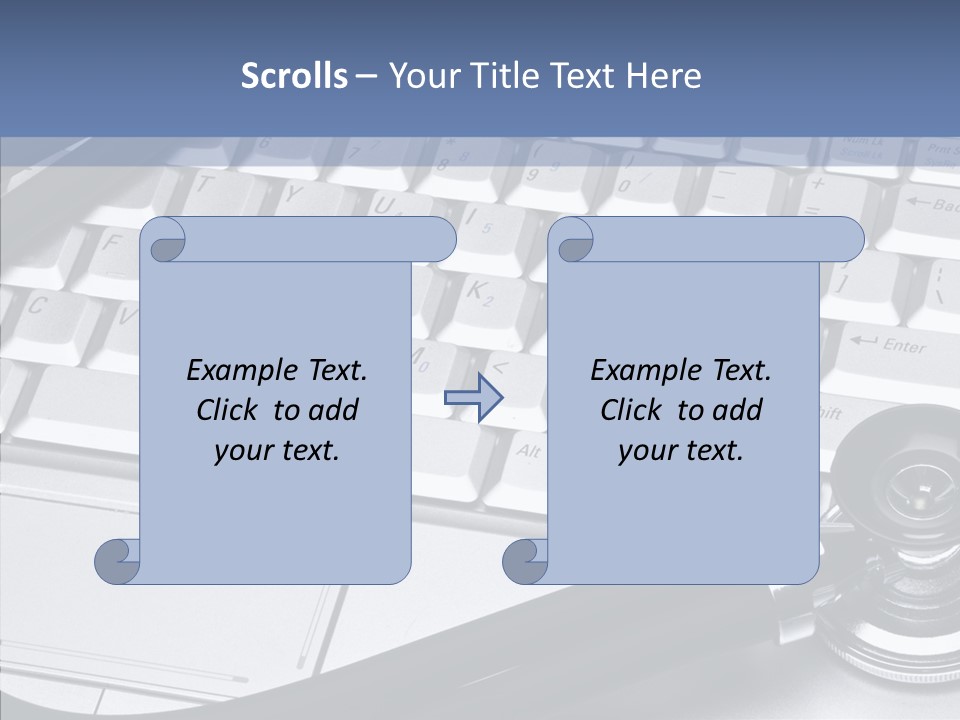 Scrolls – Your Title Text Here

Example Text. Click to add your text.

Example Text. Click to add your text.